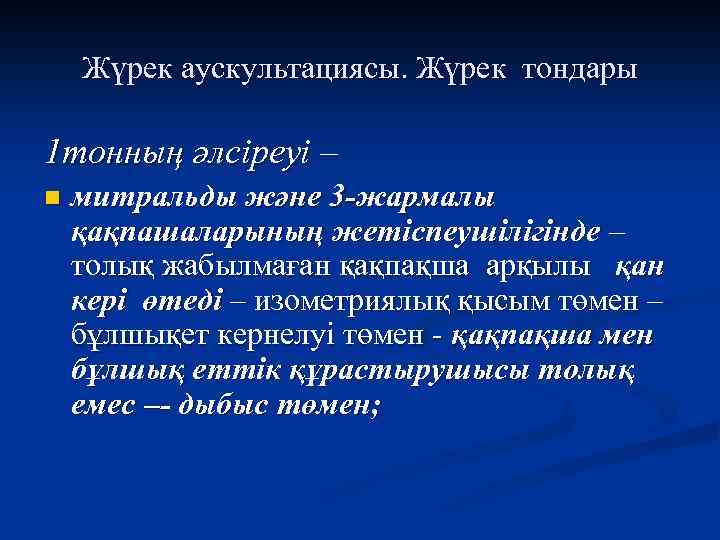 Жүрек аускультациясы. Жүрек тондары

1тонның әлсіреуі –

митральды және 3-жармалы қақпашаларының жетіспеушілігінде – толық жабылмаған қақпақша арқылы қан кері өтеді – изометриялық қысым төмен – бұлшықет кернелуі төмен - қақпақша мен бұлшық еттік құрастырушысы толық емес –- дыбыс төмен;